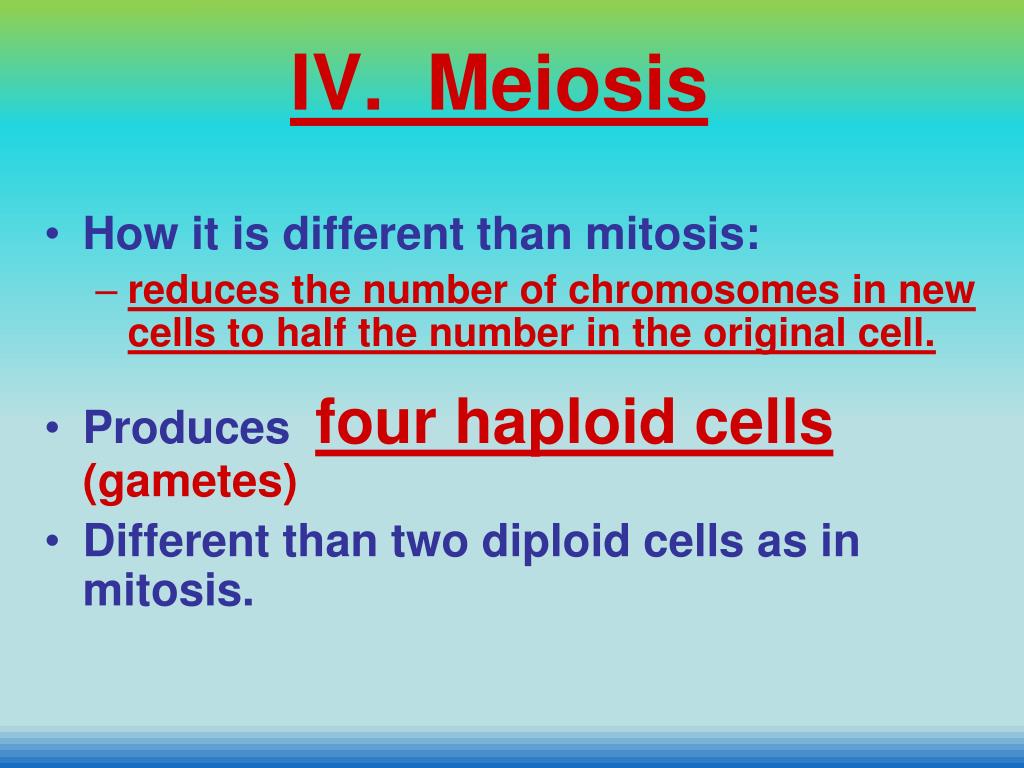 IV. Meiosis

• How it is different than mitosis:
– reduces the number of chromosomes in new cells to half the number in the original cell.

• Produces four haploid cells (gametes)

• Different than two diploid cells as in mitosis.